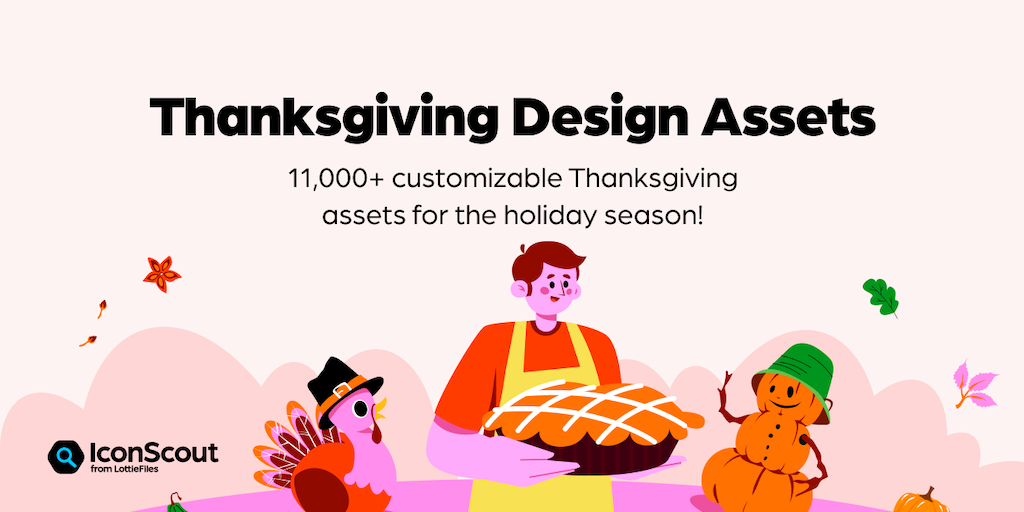 Thanksgiving Design Assets

11,000+ customizable Thanksgiving assets for the holiday season!

IconScout
from LottieFiles